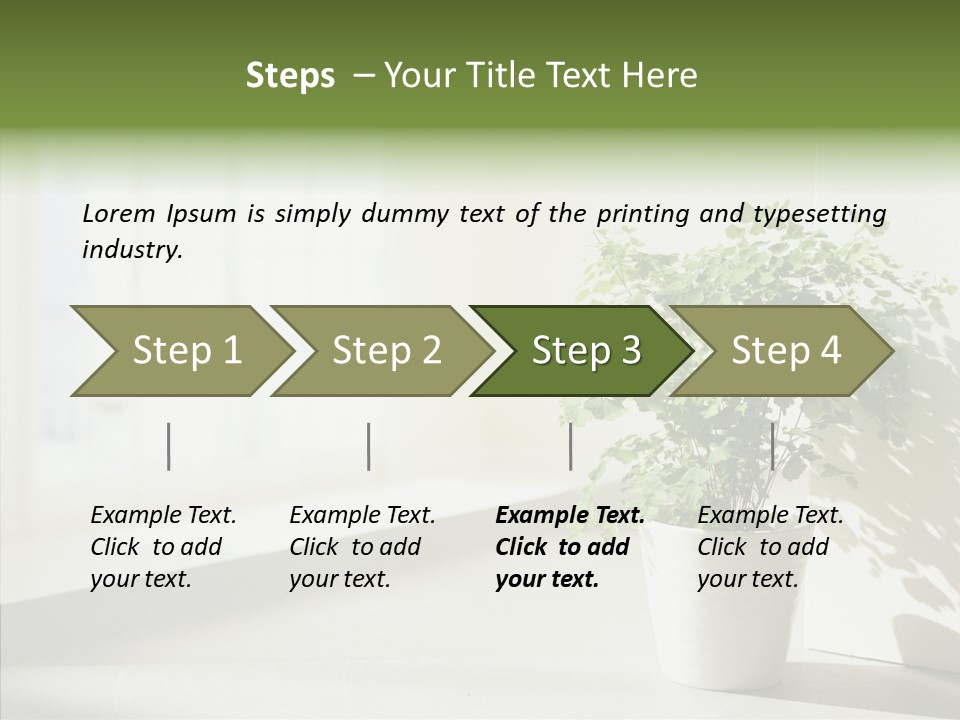 Steps – Your Title Text Here

Lorem Ipsum is simply dummy text of the printing and typesetting industry.

Step 1

Step 2

Step 3

Step 4

Example Text. Click to add your text.

Example Text. Click to add your text.

Example Text. Click to add your text.

Example Text. Click to add your text.